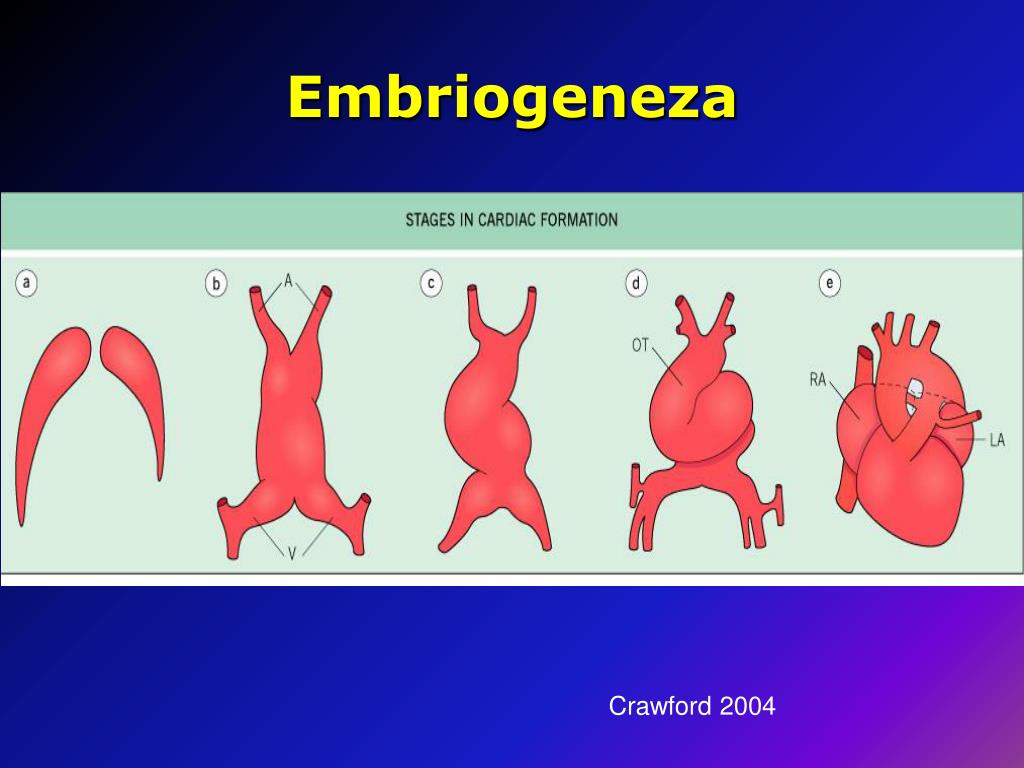 Embriogeneza

STAGES IN CARDIAC FORMATION

a

b

A

V

c

d

OT

e

RA

LA

Crawford 2004